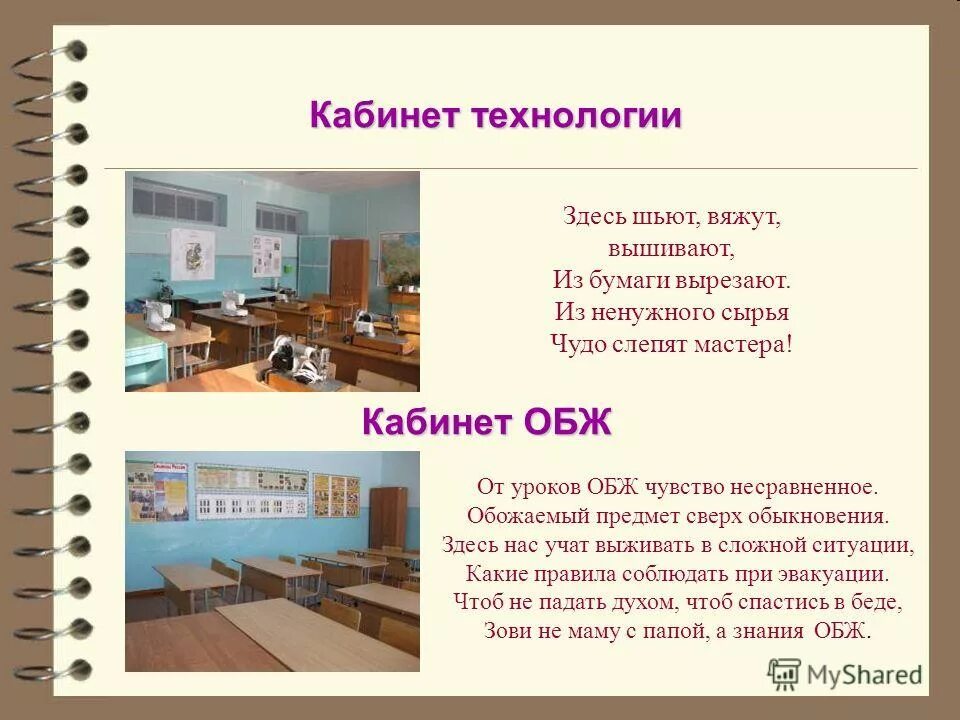 Кабинет технологии

Здесь шьют, вяжут,
вышивают,
Из бумаги вырезают.
Из ненужного сырья
Чудо слепят мастера!

Кабинет ОБЖ

От уроков ОБЖ чувство несравненное.
Обожаемый предмет сверх обыкновения.
Здесь нас учат выживать в сложной ситуации,
Какие правила соблюдать при эвакуации.
Чтоб не падать духом, чтоб спастись в беде,
Зови не маму с папой, а знания ОБЖ.

MyShared